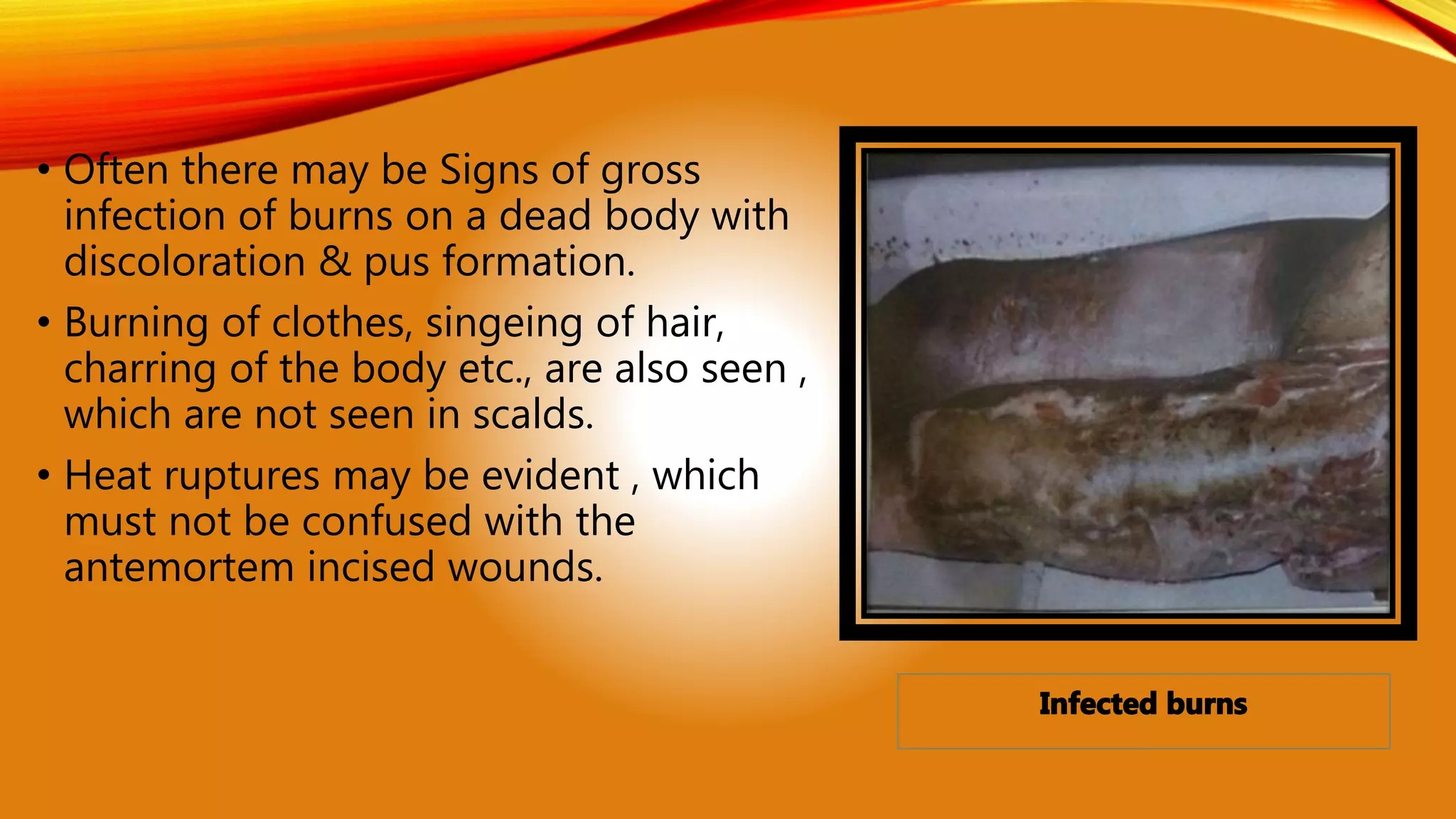 • Often there may be Signs of gross infection of burns on a dead body with discoloration & pus formation.

• Burning of clothes, singeing of hair, charring of the body etc., are also seen , which are not seen in scalds.

• Heat ruptures may be evident , which must not be confused with the antemortem incised wounds.

Infected burns